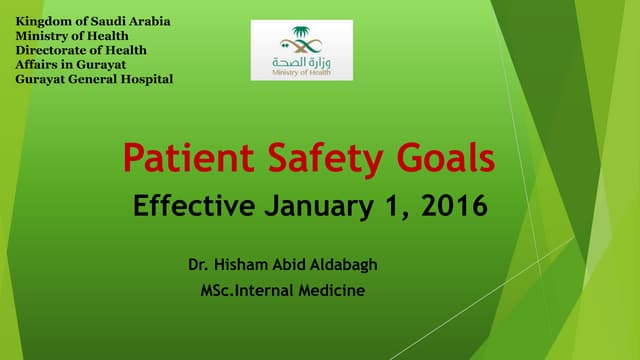 Kingdom of Saudi Arabia
Ministry of Health
Directorate of Health
Affairs in Gurayat
Gurayat General Hospital

وزارة الصحة
Ministry of Health

Patient Safety Goals

Effective January 1, 2016

Dr. Hisham Abid Aldabagh

MSc.Internal Medicine